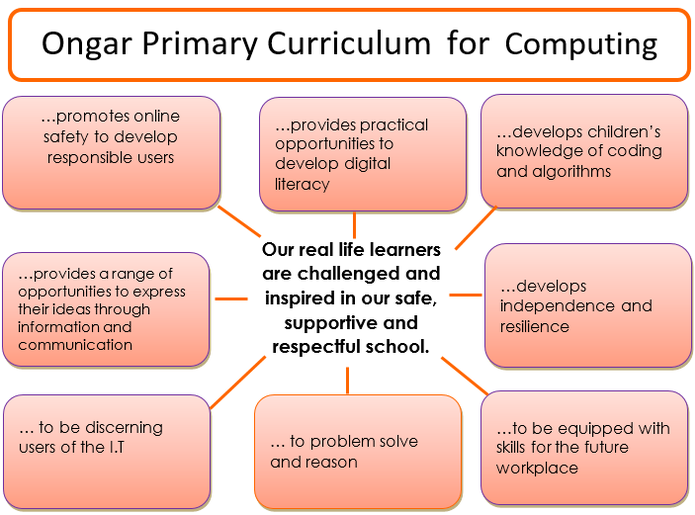 Ongar Primary Curriculum for Computing

…promotes online safety to develop responsible users

…provides practical opportunities to develop digital literacy

…develops children's knowledge of coding and algorithms

…provides a range of opportunities to express their ideas through information and communication

Our real life learners are challenged and inspired in our safe, supportive and respectful school.

…develops independence and resilience

… to be discerning users of the I.T

… to problem solve and reason

…to be equipped with skills for the future workplace